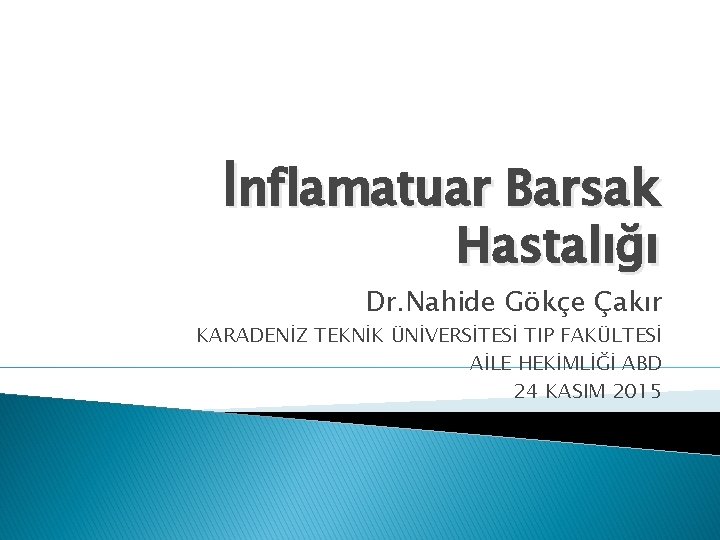 İnflamatuar Barsak Hastalığı

Dr.Nahide Gökçe Çakır

KARADENİZ TEKNİK ÜNİVERSİTESİ TIP FAKÜLTESİ
AİLE HEKİMLİĞİ ABD
24 KASIM 2015